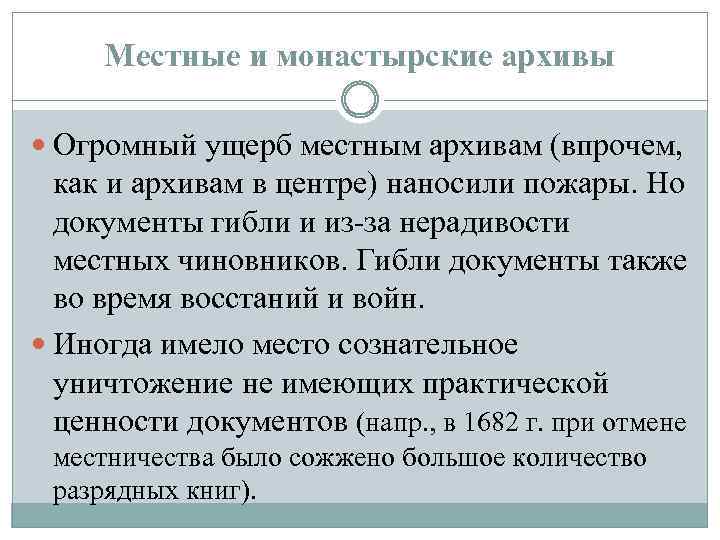 Местные и монастырские архивы

Огромный ущерб местным архивам (впрочем, как и архивам в центре) наносили пожары. Но документы гибли и из-за нерадивости местных чиновников. Гибли документы также во время восстаний и войн.

Иногда имело место сознательное уничтожение не имеющих практической ценности документов (напр., в 1682 г. при отмене местничества было сожжено большое количество разрядных книг).